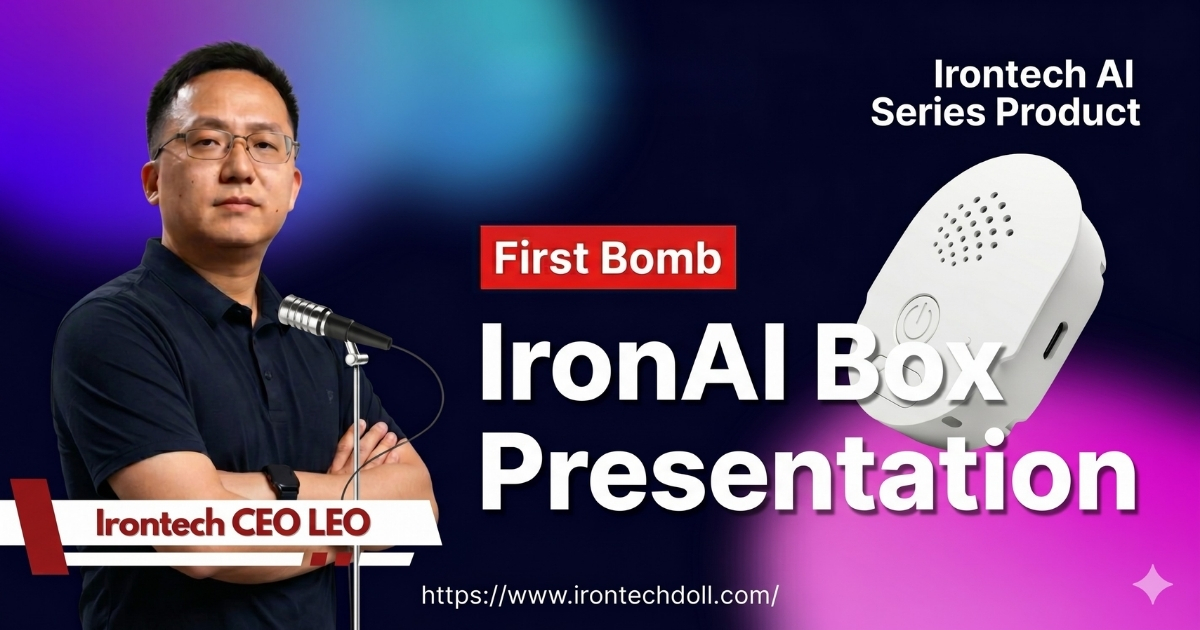 Irontech AI
Series Product

First Bomb

IronAI Box
Presentation

Irontech CEO LEO

https://www.irontechdoll.com/